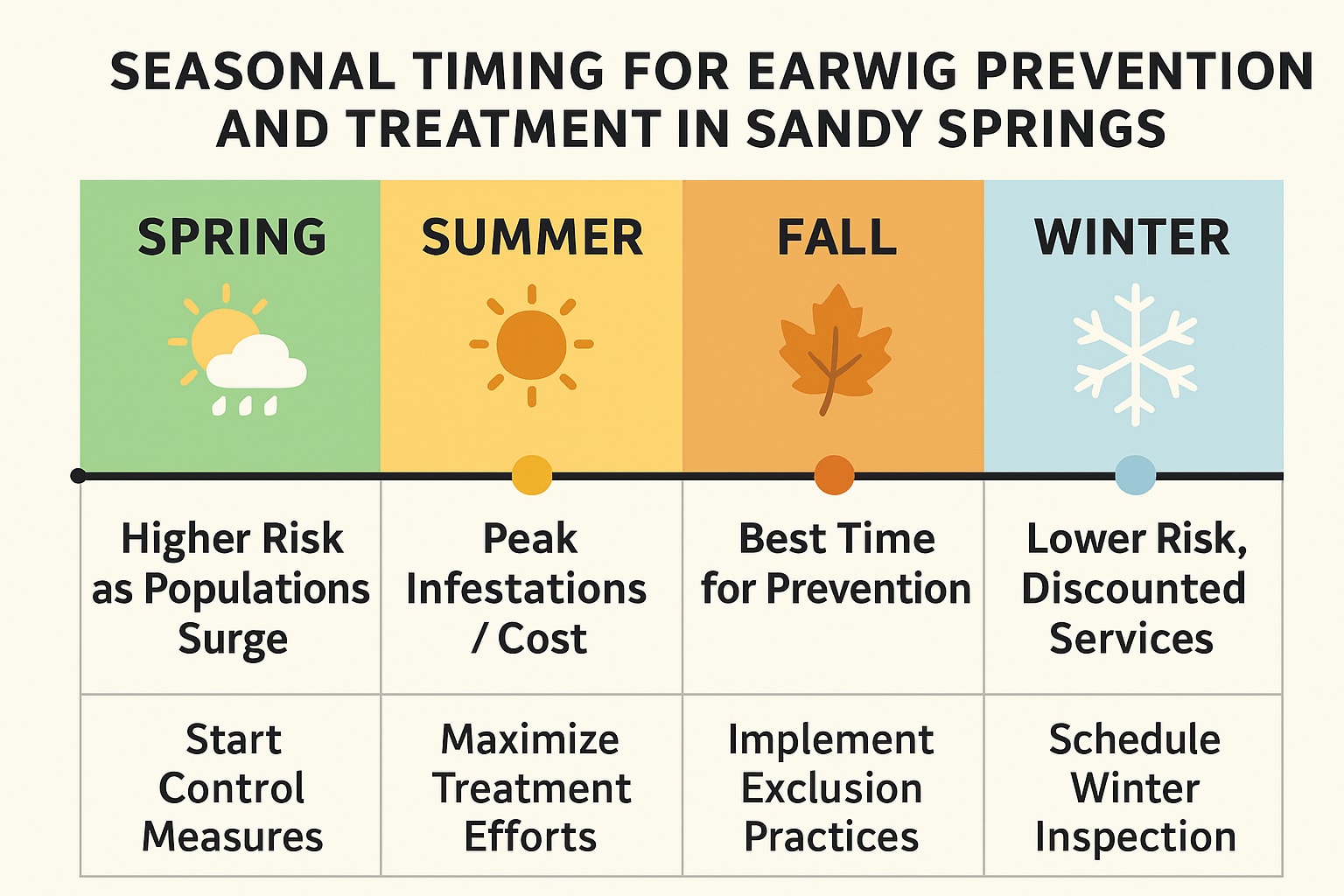 SEASONAL TIMING FOR EARWIG PREVENTION AND TREATMENT IN SANDY SPRINGS

| SPRING | SUMMER | FALL | WINTER |
|---|---|---|---|
| Higher Risk as Populations Surge | Peak Infestations / Cost | Best Time for Prevention | Lower Risk, Discounted Services |
| Start Control Measures | Maximize Treatment Efforts | Implement Exclusion Practices | Schedule Winter Inspection |